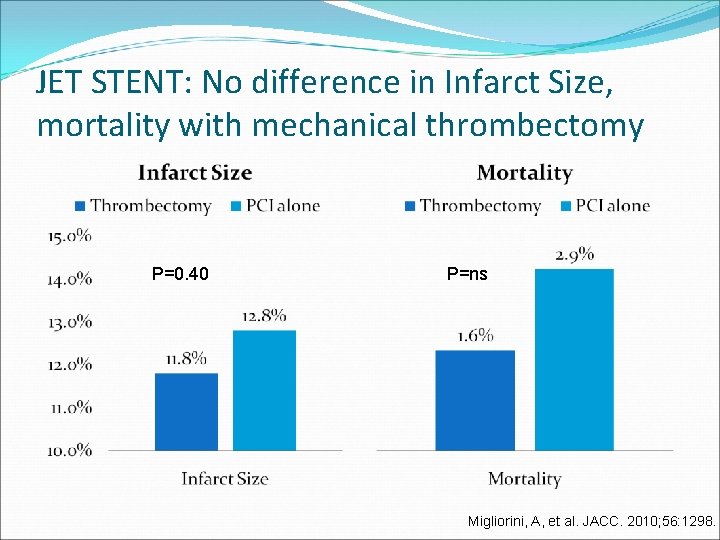 JET STENT: No difference in Infarct Size, mortality with mechanical thrombectomy

Infarct Size

Thrombectomy PCI alone

15.0%
14.0%
13.0%
12.0%
11.0%
10.0%

P=0.40

11.8%
12.8%

Infarct Size

Mortality

Thrombectomy PCI alone

P=ns

1.6%
2.9%

Mortality

Migliorini, A, et al. JACC. 2010;56:1298.